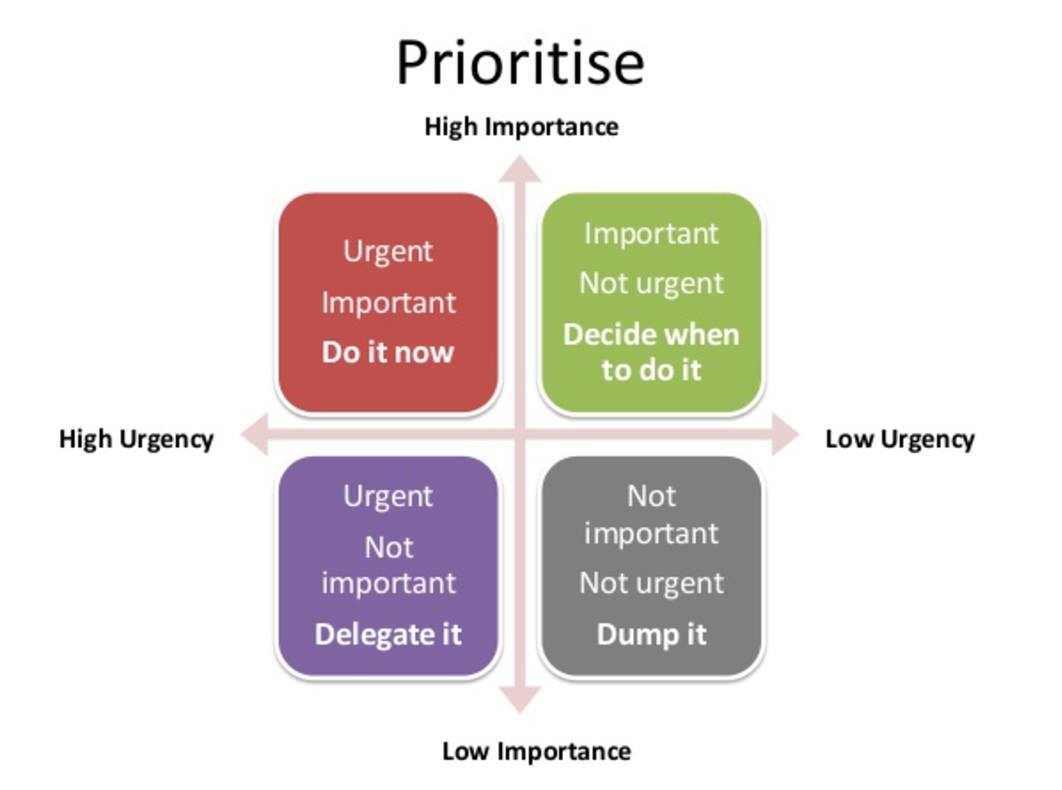 Prioritise

High Importance

Urgent
Important
Do it now

Important
Not urgent
Decide when to do it

High Urgency

Low Urgency

Urgent
Not important
Delegate it

Not important
Not urgent
Dump it

Low Importance